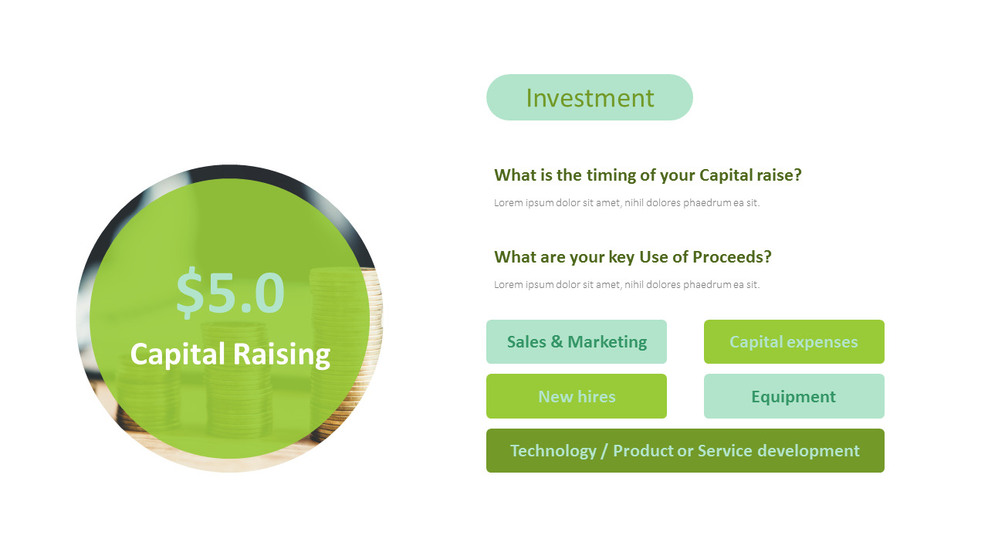 $5.0
Capital Raising

Investment

What is the timing of your Capital raise?

Lorem ipsum dolor sit amet, nihil dolores phaedrum ea sit.

What are your key Use of Proceeds?

Lorem ipsum dolor sit amet, nihil dolores phaedrum ea sit.

Sales & Marketing

Capital expenses

New hires

Equipment

Technology / Product or Service development